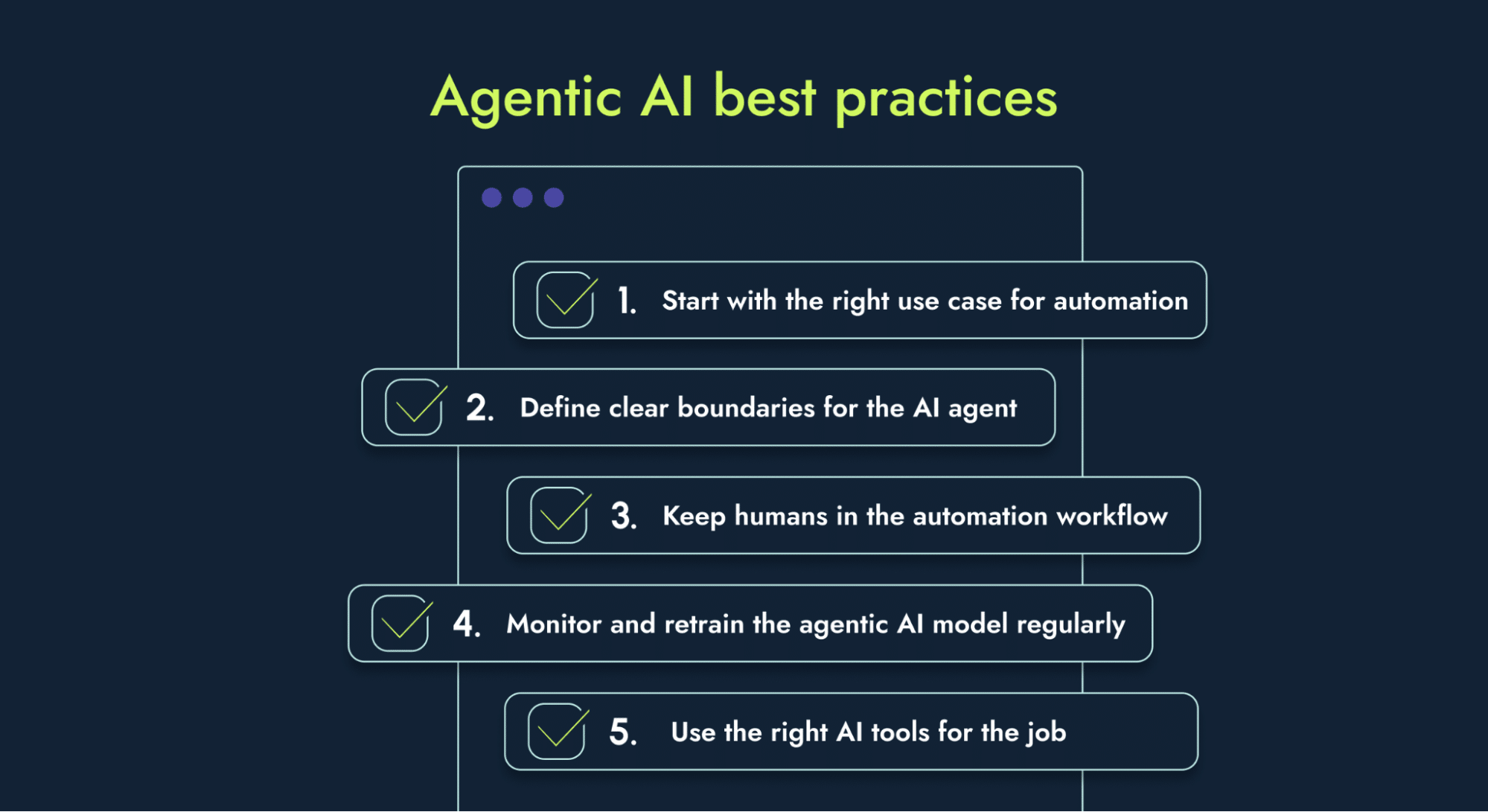 Agentic AI best practices

1. Start with the right use case for automation

2. Define clear boundaries for the AI agent

3. Keep humans in the automation workflow

4. Monitor and retrain the agentic AI model regularly

5. Use the right AI tools for the job